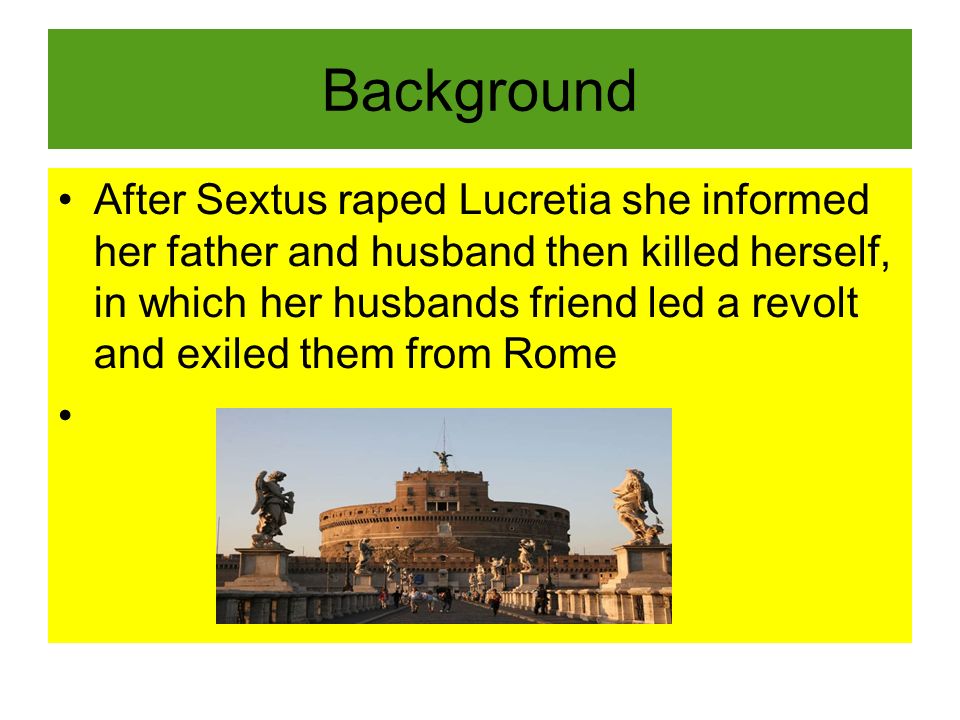 Background

• After Sextus raped Lucretia she informed her father and husband then killed herself, in which her husbands friend led a revolt and exiled them from Rome

•